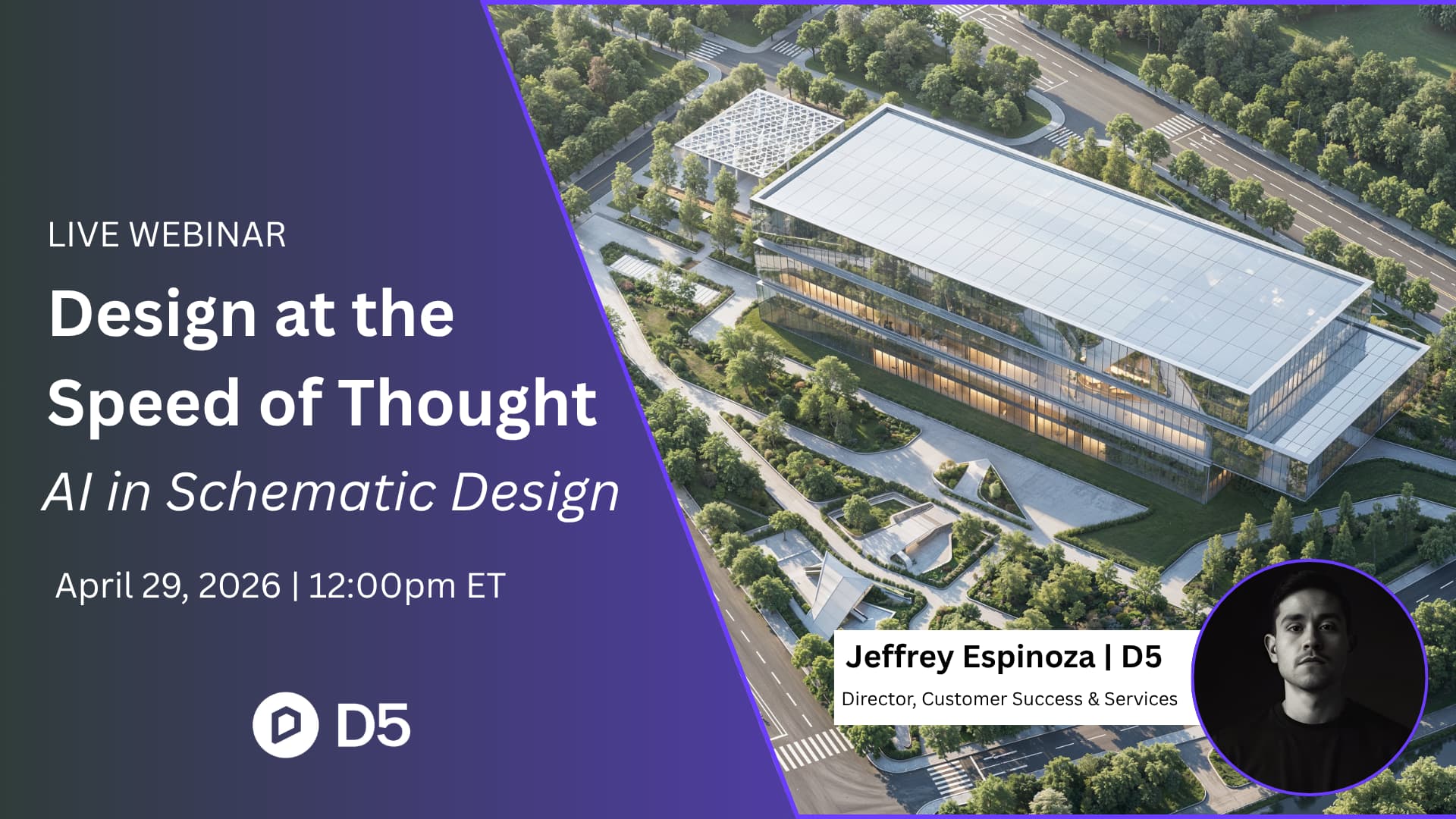 LIVE WEBINAR

Design at the Speed of Thought

AI in Schematic Design

April 29, 2026 | 12:00pm ET

D5

Jeffrey Espinoza | D5

Director, Customer Success & Services